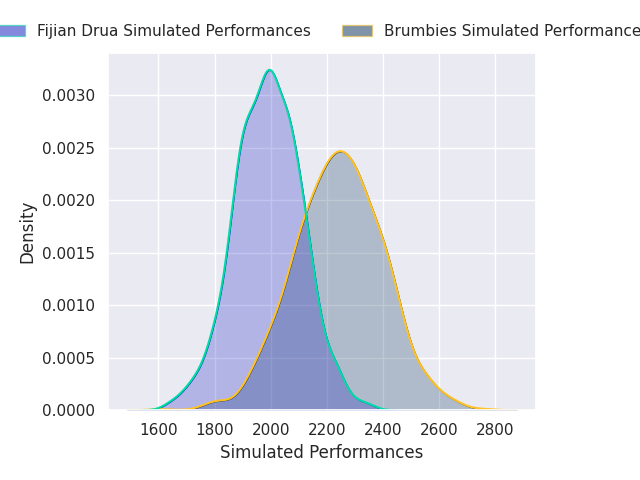 Fijian Drua Simulated Performances Brumbies Simulated Performance

Density

0.0030
0.0025
0.0020
0.0015
0.0010
0.0005
0.0000

1600 1800 2000 2200 2400 2600 2800

Simulated Performances